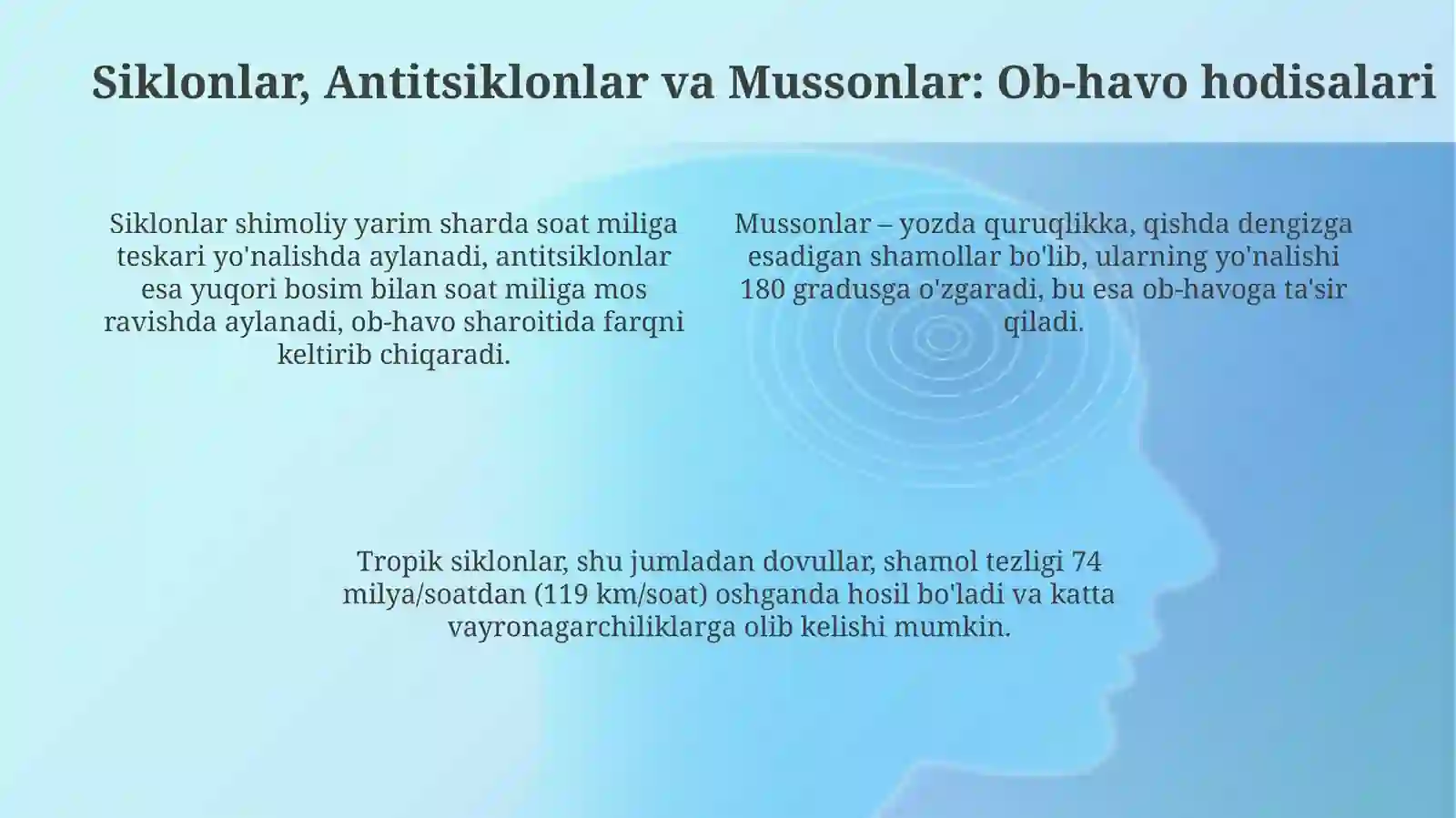 Siklonlar, Antitsiklonlar va Mussonlar: Ob-havo hodisalari

Siklonlar shimoliy yarim sharda soat miliga teskari yo'nalishda aylanadi, antitsiklonlar esa yuqori bosim bilan soat miliga mos ravishda aylanadi, ob-havo sharoitida farqni keltirib chiqaradi.

Mussonlar – yozda quruqlikka, qishda dengizga esadigan shamollar bo'lib, ularning yo'nalishi 180 gradusga o'zgaradi, bu esa ob-havoga ta'sir qiladi.

Tropik siklonlar, shu jumladan dovullar, shamol tezligi 74 milya/soatdan (119 km/soat) oshganda hosil bo'ladi va katta vayronagarchiliklarga olib kelishi mumkin.